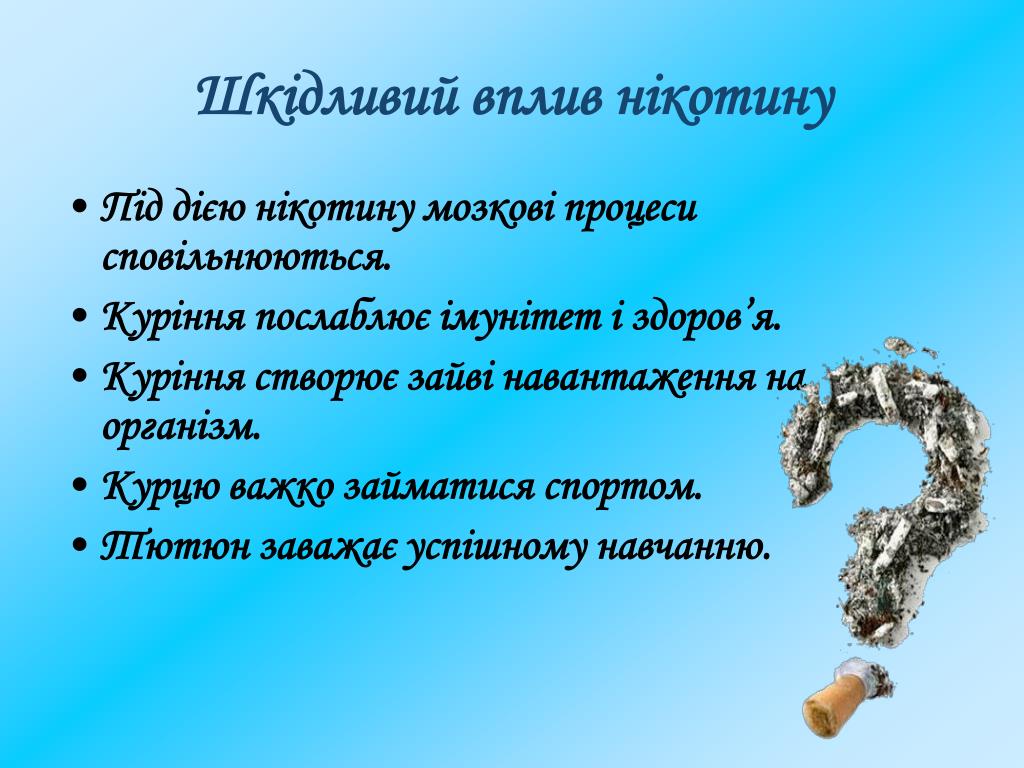 Шкідливий вплив нікотину

• Під дією нікотину мозкові процеси сповільнюються.
• Куріння послаблює імунітет і здоров’я.
• Куріння створює зайві навантаження на організм.
• Курцю важко займатися спортом.
• Тютюн заважає успішному навчанню.